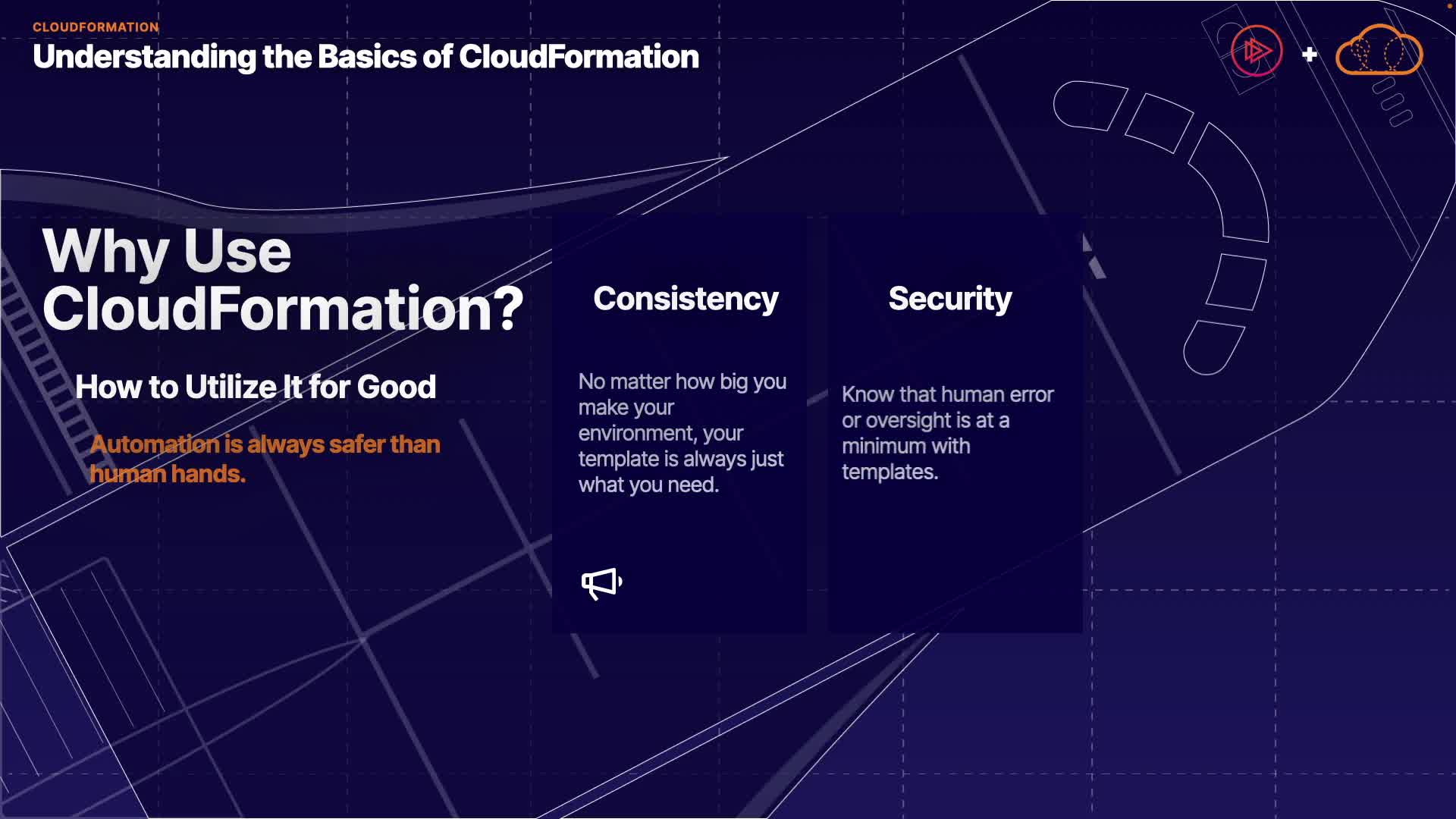 CLOUDFORMATION

Understanding the Basics of CloudFormation

+

Why Use CloudFormation?

How to Utilize It for Good

Automation is always safer than human hands.

Consistency

No matter how big you make your environment, your template is always just what you need.

Security

Know that human error or oversight is at a minimum with templates.